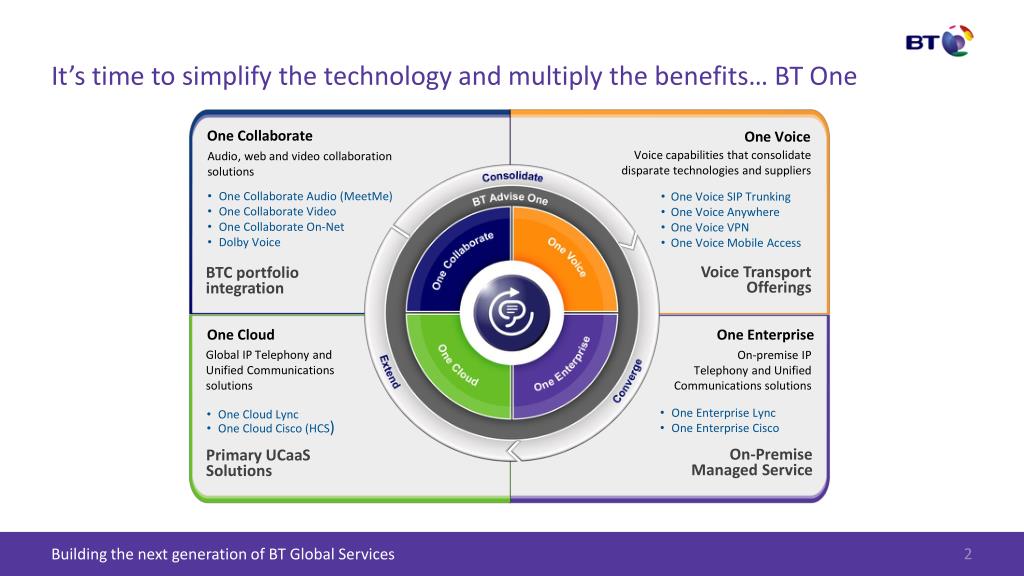 BT

It's time to simplify the technology and multiply the benefits… BT One

One Collaborate
Audio, web and video collaboration solutions
• One Collaborate Audio (MeetMe)
• One Collaborate Video
• One Collaborate On-Net
• Dolby Voice
BTC portfolio integration

One Voice
Voice capabilities that consolidate disparate technologies and suppliers
• One Voice SIP Trunking
• One Voice Anywhere
• One Voice VPN
• One Voice Mobile Access
Voice Transport Offerings

Consolidate
BT Advise One
One Collaborate
One Voice
One Cloud
One Enterprise
Extend
Converge

One Cloud
Global IP Telephony and Unified Communications solutions
• One Cloud Lync
• One Cloud Cisco (HCS)
Primary UCaaS Solutions

One Enterprise
On-premise IP Telephony and Unified Communications solutions
• One Enterprise Lync
• One Enterprise Cisco
On-Premise Managed Service

Building the next generation of BT Global Services
2